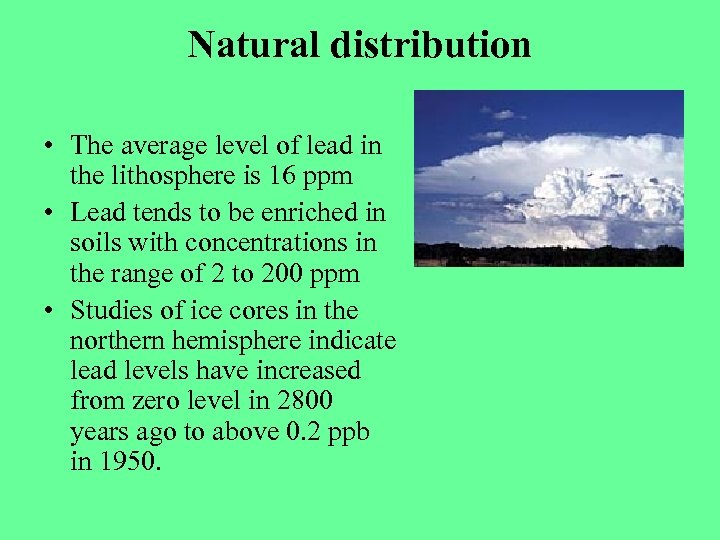 Natural distribution

• The average level of lead in the lithosphere is 16 ppm
• Lead tends to be enriched in soils with concentrations in the range of 2 to 200 ppm
• Studies of ice cores in the northern hemisphere indicate lead levels have increased from zero level in 2800 years ago to above 0.2 ppb in 1950.